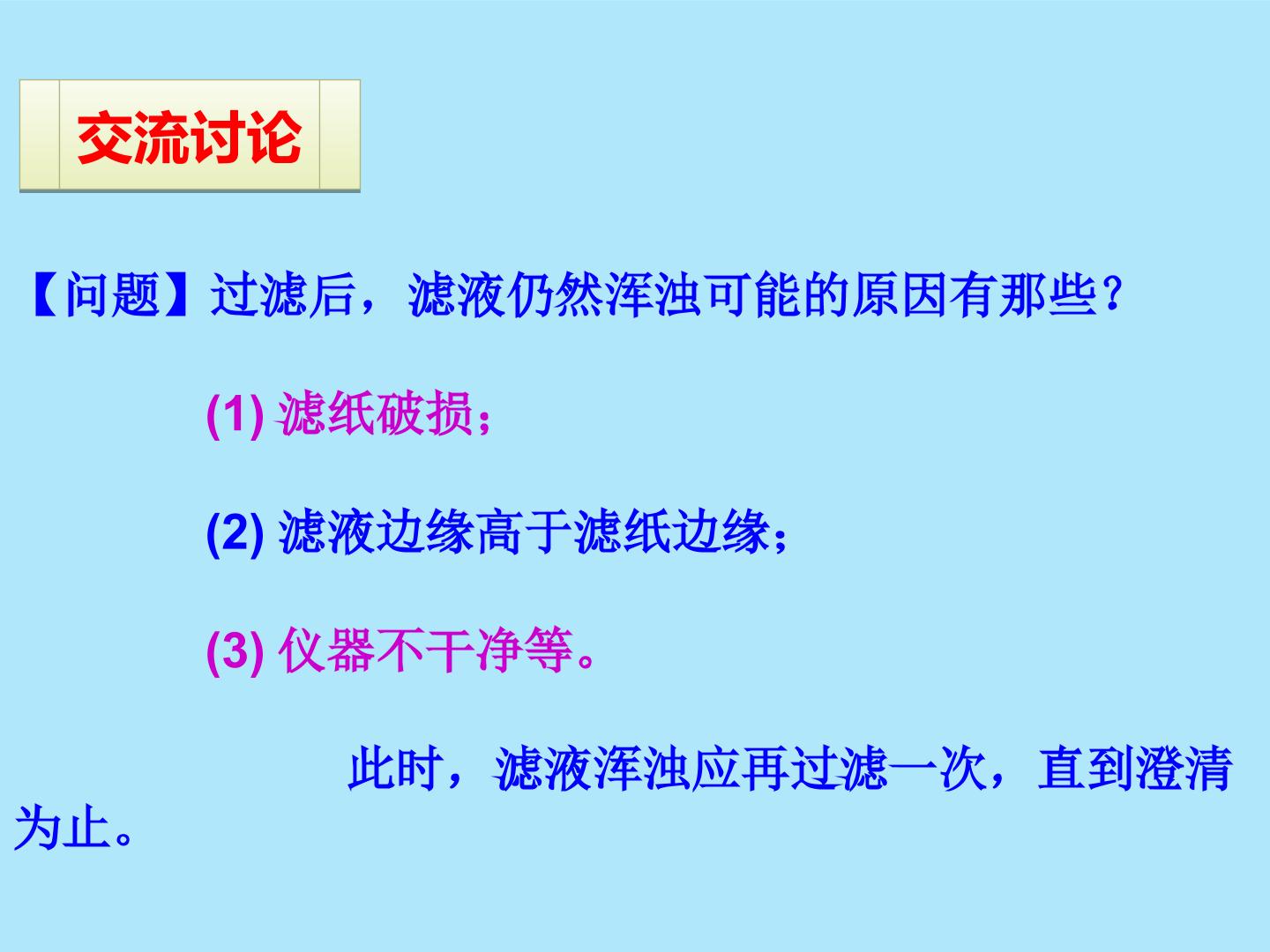 交流讨论

【问题】过滤后，滤液仍然浑浊可能的原因有那些？

(1)滤纸破损；

(2)滤液边缘高于滤纸边缘；

(3)仪器不干净等。

此时，滤液浑浊应再过滤一次，直到澄清为止。